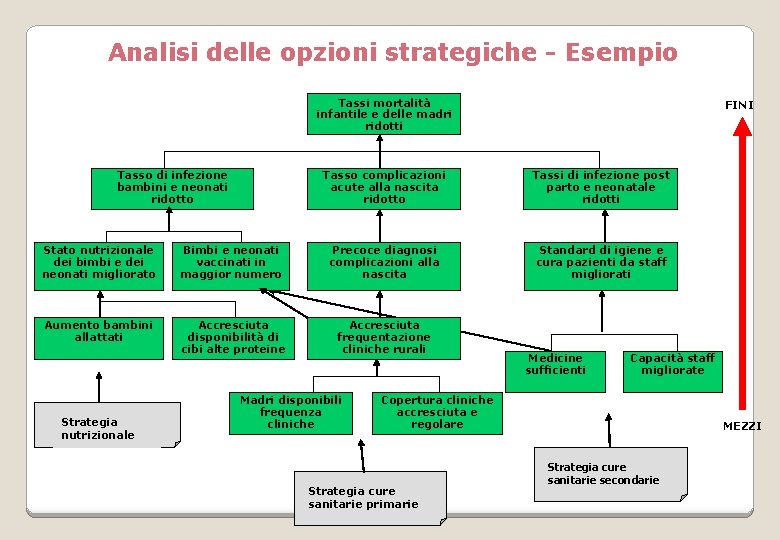 Analisi delle opzioni strategiche - Esempio

Tassi mortalità infantile e delle madri ridotti

FINI

Tasso di infezione bambini e neonati ridotto

Tasso complicazioni acute alla nascita ridotto

Tassi di infezione post parto e neonatale ridotti

Stato nutrizionale dei bimbi e dei neonati migliorato

Bimbi e neonati vaccinati in maggior numero

Precoce diagnosi complicazioni alla nascita

Standard di igiene e cura pazienti da staff migliorati

Aumento bambini allattati

Accresciuta disponibilità di cibi alte proteine

Accresciuta frequentazione cliniche rurali

Medicine sufficienti

Capacità staff migliorate

Madri disponibili frequenza cliniche

Copertura cliniche accresciuta e regolare

MEZZI

Strategia nutrizionale

Strategia cure sanitarie primarie

Strategia cure sanitarie secondarie